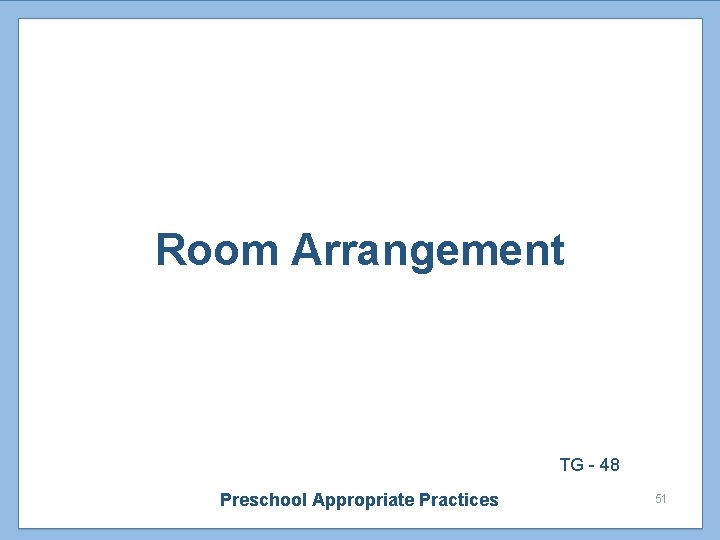 Room Arrangement

TG - 48

Preschool Appropriate Practices

51